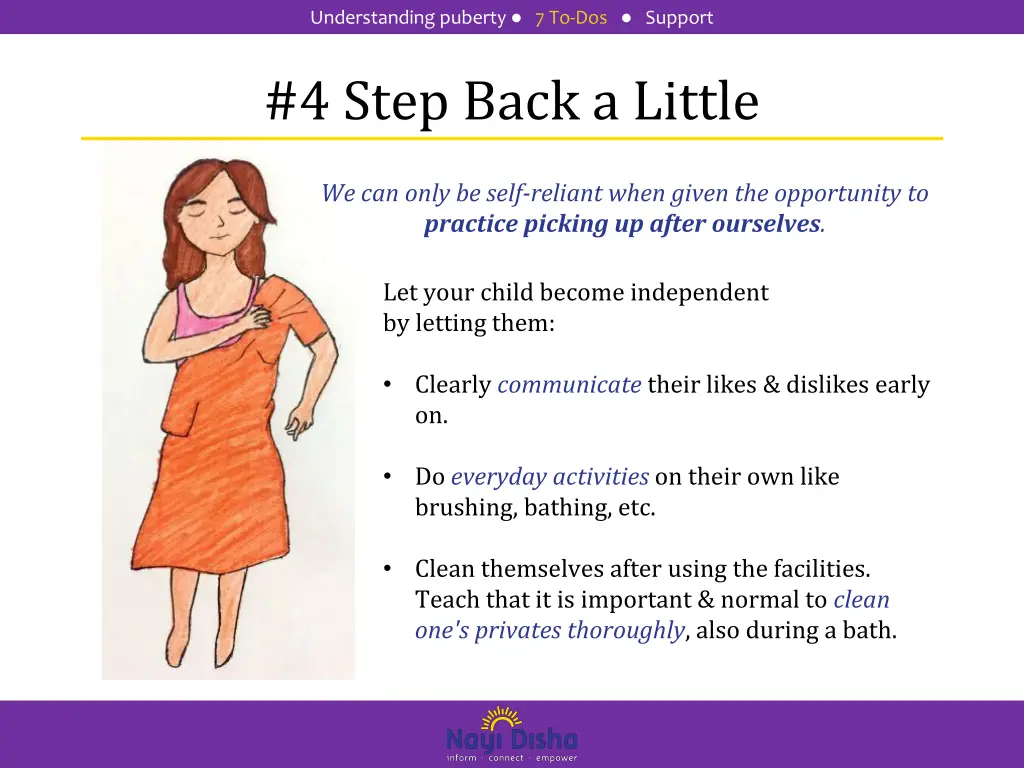 Understanding puberty ● 7 To-Dos ● Support

#4 Step Back a Little

We can only be self-reliant when given the opportunity to practice picking up after ourselves.

Let your child become independent by letting them:

• Clearly communicate their likes & dislikes early on.

• Do everyday activities on their own like brushing, bathing, etc.

• Clean themselves after using the facilities. Teach that it is important & normal to clean one's privates thoroughly, also during a bath.

Nayi Disha
inform · connect · empower